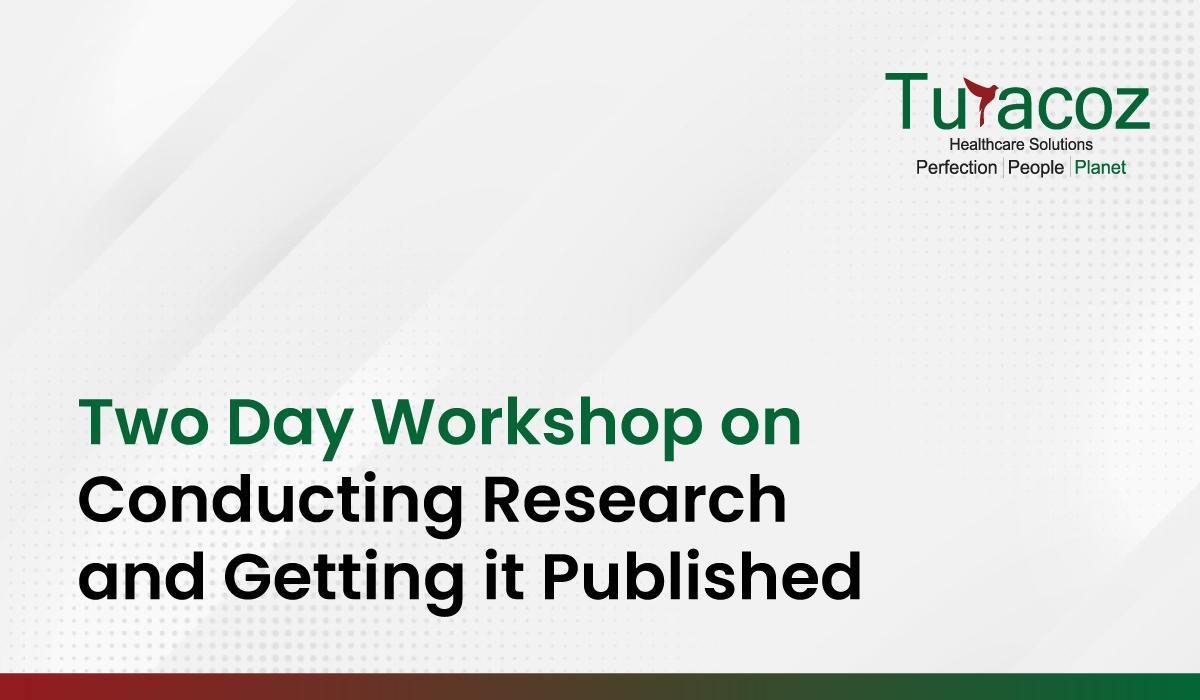 Turacoz
Healthcare Solutions
Perfection | People | Planet

Two Day Workshop on Conducting Research and Getting it Published